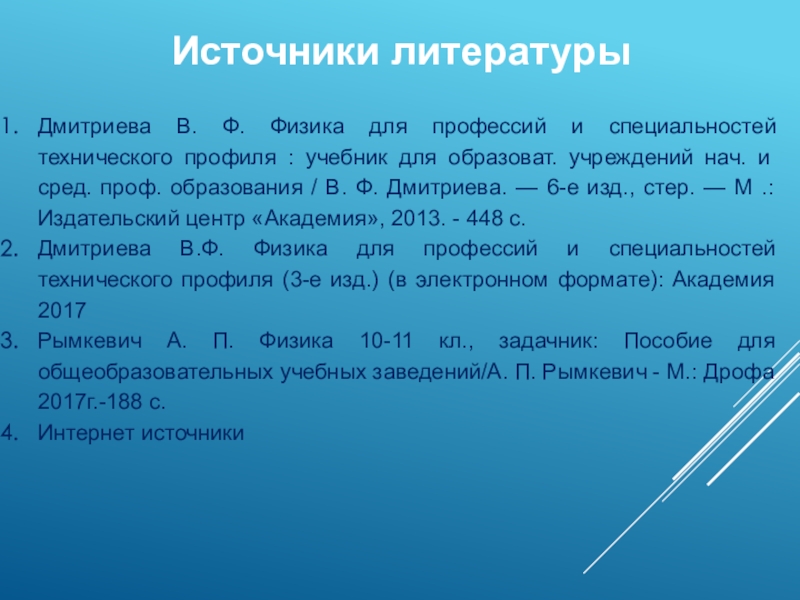 Источники литературы

1. Дмитриева В. Ф. Физика для профессий и специальностей технического профиля : учебник для образоват. учреждений нач. и сред. проф. образования / В. Ф. Дмитриева. — 6-е изд., стер. — М .: Издательский центр «Академия», 2013. - 448 с.
2. Дмитриева В.Ф. Физика для профессий и специальностей технического профиля (3-е изд.) (в электронном формате): Академия 2017
3. Рымкевич А. П. Физика 10-11 кл., задачник: Пособие для общеобразовательных учебных заведений/А. П. Рымкевич - М.: Дрофа 2017г.-188 с.
4. Интернет источники